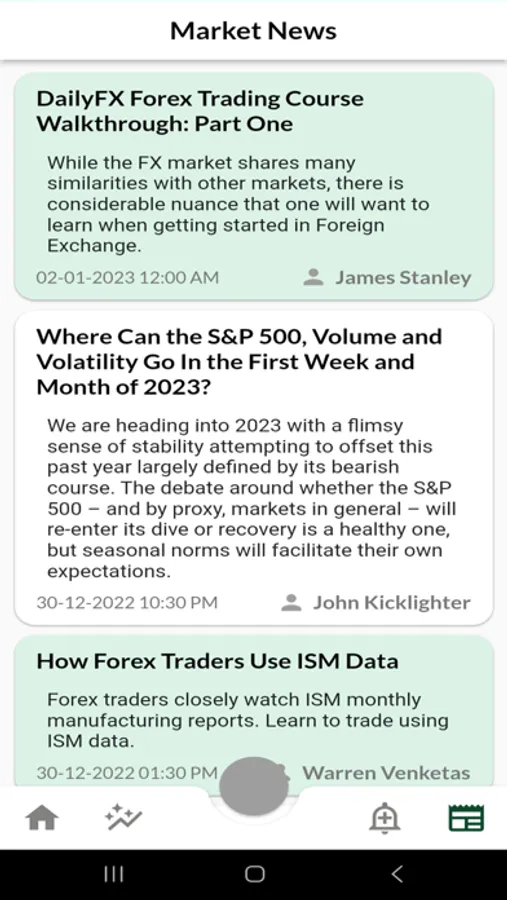 Market News

DailyFX Forex Trading Course Walkthrough: Part One

While the FX market shares many similarities with other markets, there is considerable nuance that one will want to learn when getting started in Foreign Exchange.

02-01-2023 12:00 AM James Stanley

Where Can the S&P 500, Volume and Volatility Go In the First Week and Month of 2023?

We are heading into 2023 with a flimsy sense of stability attempting to offset this past year largely defined by its bearish course. The debate around whether the S&P 500 – and by proxy, markets in general – will re-enter its dive or recovery is a healthy one, but seasonal norms will facilitate their own expectations.

30-12-2022 10:30 PM John Kicklighter

How Forex Traders Use ISM Data

Forex traders closely watch ISM monthly manufacturing reports. Learn to trade using ISM data.

30-12-2022 01:30 PM Warren Venketas